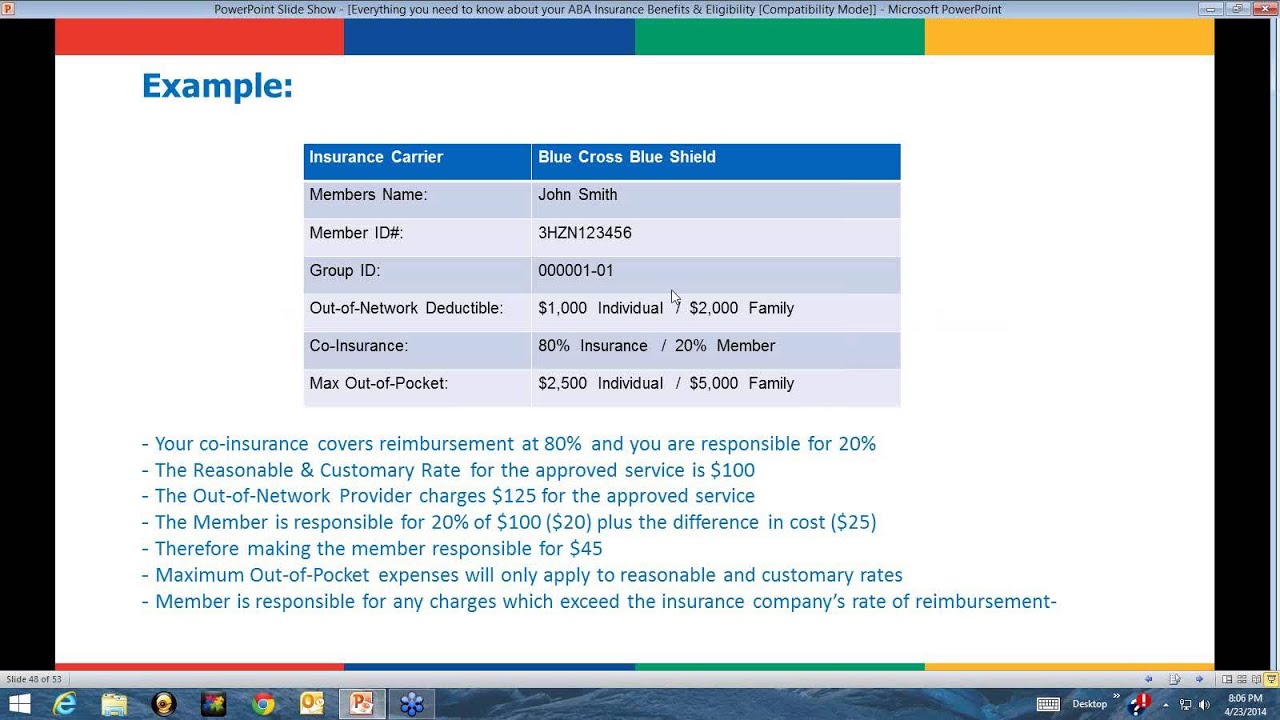 PowerPoint Slide Show - [Everything you need to know about your ABA Insurance Benefits & Eligibility [Compatibility Mode]] - Microsoft PowerPoint

Example:

| Insurance Carrier | Blue Cross Blue Shield |
|---|---|
| Members Name: | John Smith |
| Member ID#: | 3HZN123456 |
| Group ID: | 000001-01 |
| Out-of-Network Deductible: | \$1,000 Individual / \$2,000 Family |
| Co-Insurance: | 80% Insurance / 20% Member |
| Max Out-of-Pocket: | \$2,500 Individual / \$5,000 Family |

- Your co-insurance covers reimbursement at 80% and you are responsible for 20%
- The Reasonable & Customary Rate for the approved service is \$100
- The Out-of-Network Provider charges \$125 for the approved service
- The Member is responsible for 20% of \$100 (\$20) plus the difference in cost (\$25)
- Therefore making the member responsible for \$45
- Maximum Out-of-Pocket expenses will only apply to reasonable and customary rates
- Member is responsible for any charges which exceed the insurance company's rate of reimbursement-

Slide 48 of 53

Desktop

8:06 PM
4/23/2014